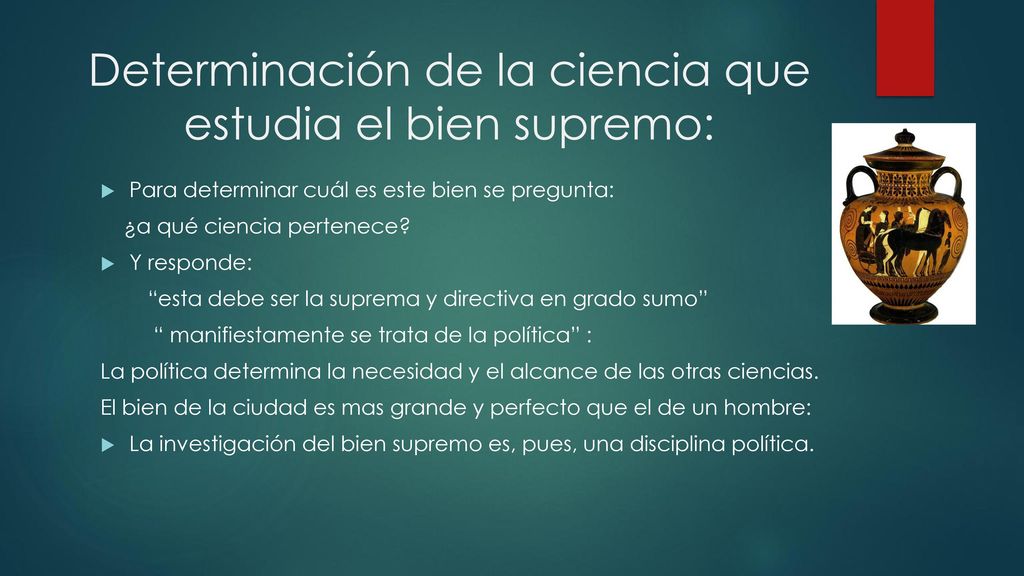 Determinación de la ciencia que estudia el bien supremo:

Para determinar cuál es este bien se pregunta:

¿a qué ciencia pertenece?

Y responde:

“esta debe ser la suprema y directiva en grado sumo”

“ manifiestamente se trata de la política” :

La política determina la necesidad y el alcance de las otras ciencias.

El bien de la ciudad es mas grande y perfecto que el de un hombre:

La investigación del bien supremo es, pues, una disciplina política.